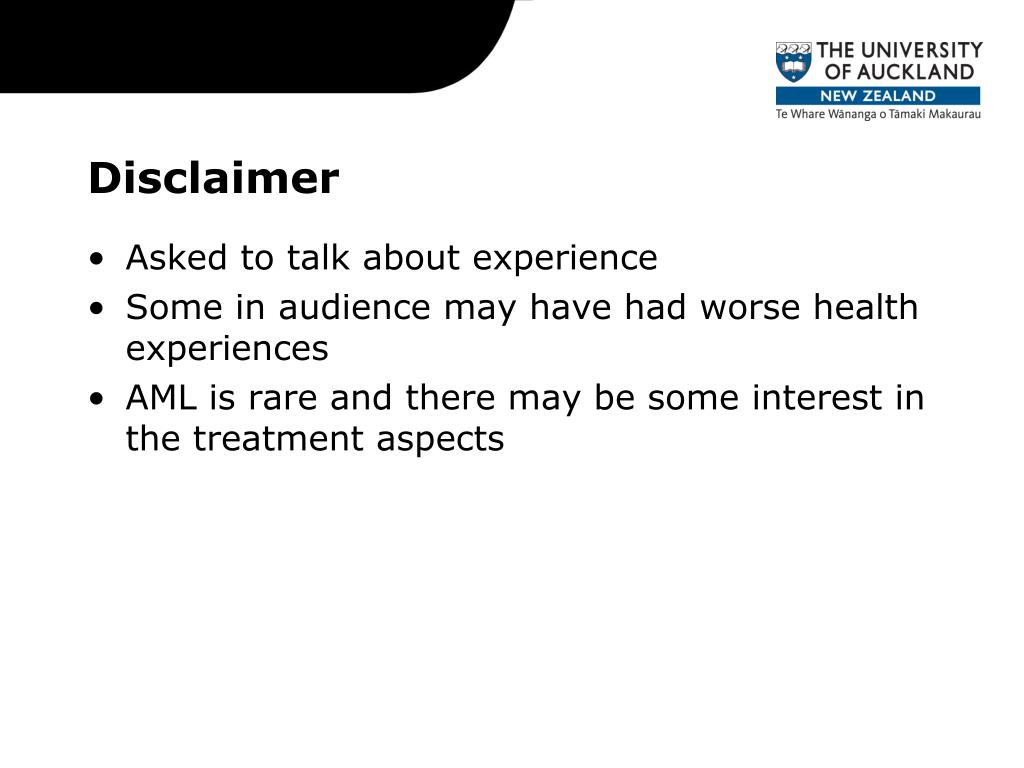 THE UNIVERSITY OF AUCKLAND
NEW ZEALAND
Te Whare Wānanga o Tāmaki Makaurau

Disclaimer

• Asked to talk about experience
• Some in audience may have had worse health experiences
• AML is rare and there may be some interest in the treatment aspects